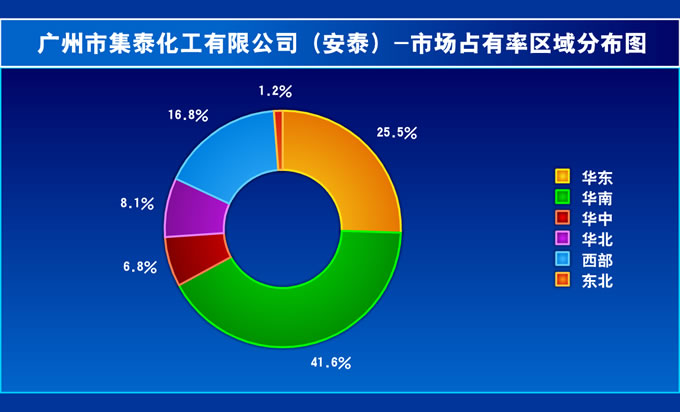 广州市集泰化工有限公司（安泰）—市场占有率区域分布图

1.2%

16.8%

25.5%

8.1%

6.8%

41.6%

华东
华南
华中
华北
西部
东北